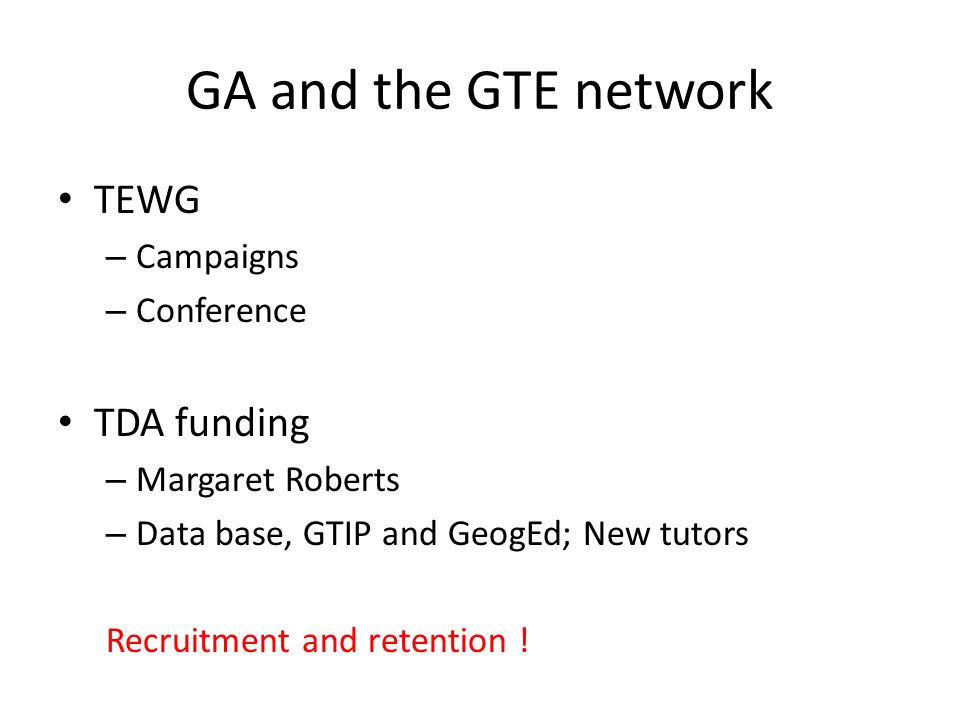 GA and the GTE network

• TEWG
– Campaigns
– Conference

• TDA funding
– Margaret Roberts
– Data base, GTIP and GeogEd; New tutors

Recruitment and retention !